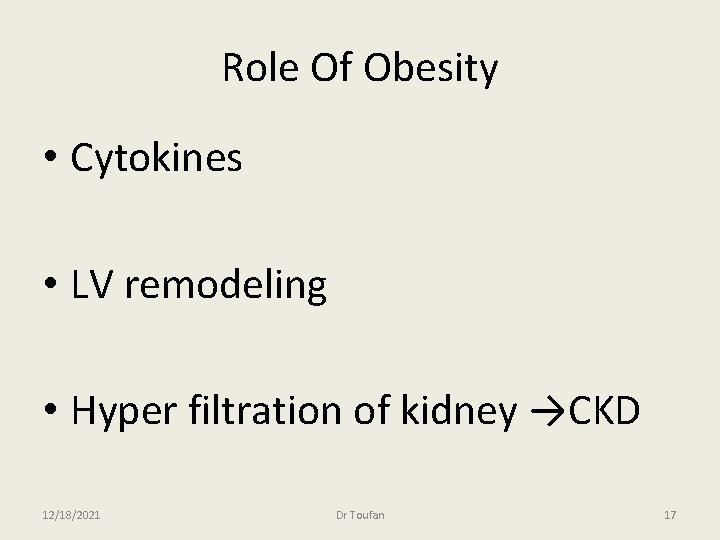 Role Of Obesity

• Cytokines

• LV remodeling

• Hyper filtration of kidney →CKD

12/18/2021

Dr Toufan

17